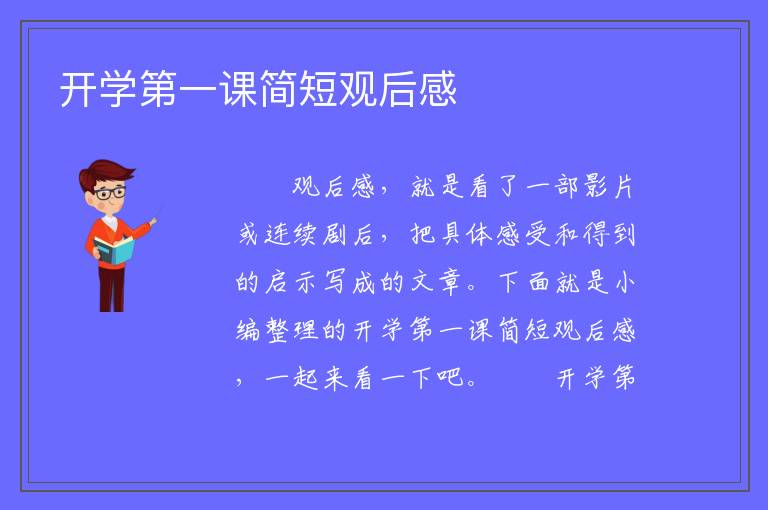 开学第一课简短观后感

观后感，就是看了一部影片或连续剧后，把具体感受和得到的启示写成的文章。下面就是小编整理的开学第一课简短观后感，一起来看一下吧。 开学第